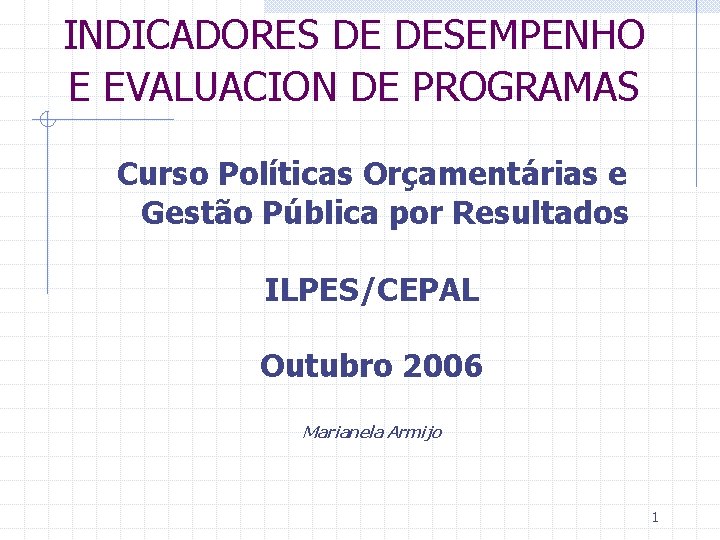 INDICADORES DE DESEMPENHO E EVALUACION DE PROGRAMAS

Curso Políticas Orçamentárias e Gestão Pública por Resultados

ILPES/CEPAL

Outubro 2006

Marianela Armijo

1